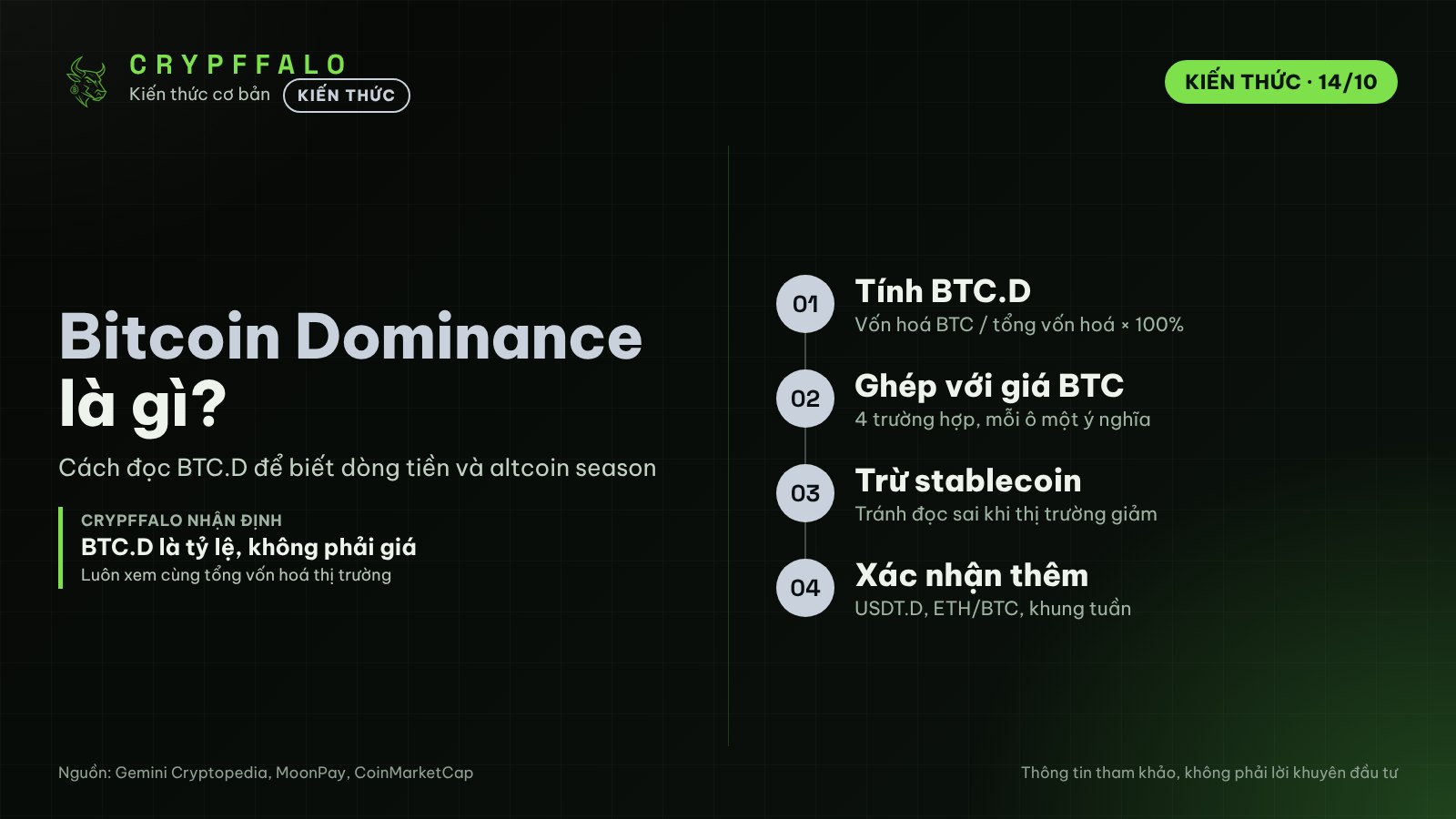 CRYPFFALO
Kiến thức cơ bản
KIẾN THỨC

KIẾN THỨC · 14/10

Bitcoin Dominance là gì?

Cách đọc BTC.D để biết dòng tiền và altcoin season

CRYPFFALO NHẬN ĐỊNH
BTC.D là tỷ lệ, không phải giá
Luôn xem cùng tổng vốn hoá thị trường

01
Tính BTC.D
Vốn hoá BTC / tổng vốn hoá × 100%

02
Ghép với giá BTC
4 trường hợp, mỗi ô một ý nghĩa

03
Trừ stablecoin
Tránh đọc sai khi thị trường giảm

04
Xác nhận thêm
USDT.D, ETH/BTC, khung tuần

Nguồn: Gemini Cryptopedia, MoonPay, CoinMarketCap

Thông tin tham khảo, không phải lời khuyên đầu tư